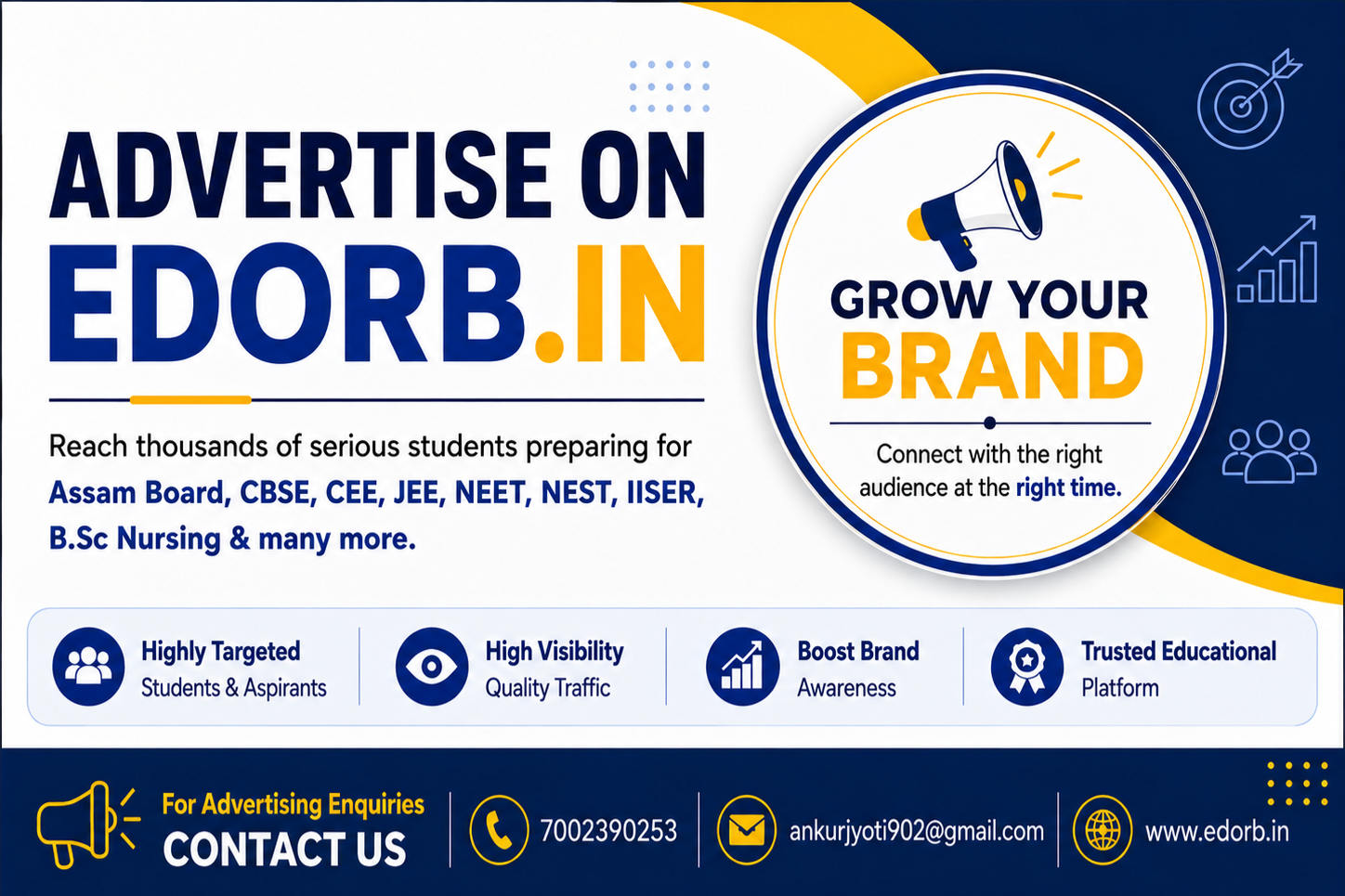 ADVERTISE ON EDORB.IN

Reach thousands of serious students preparing for Assam Board, CBSE, CEE, JEE, NEET, NEST, IISER, B.Sc Nursing & many more.

GROW YOUR BRAND

Connect with the right audience at the right time.

Highly Targeted
Students & Aspirants

High Visibility
Quality Traffic

Boost Brand
Awareness

Trusted Educational
Platform

For Advertising Enquiries
CONTACT US

7002390253

ankurjyoti902@gmail.com

www.edorb.in